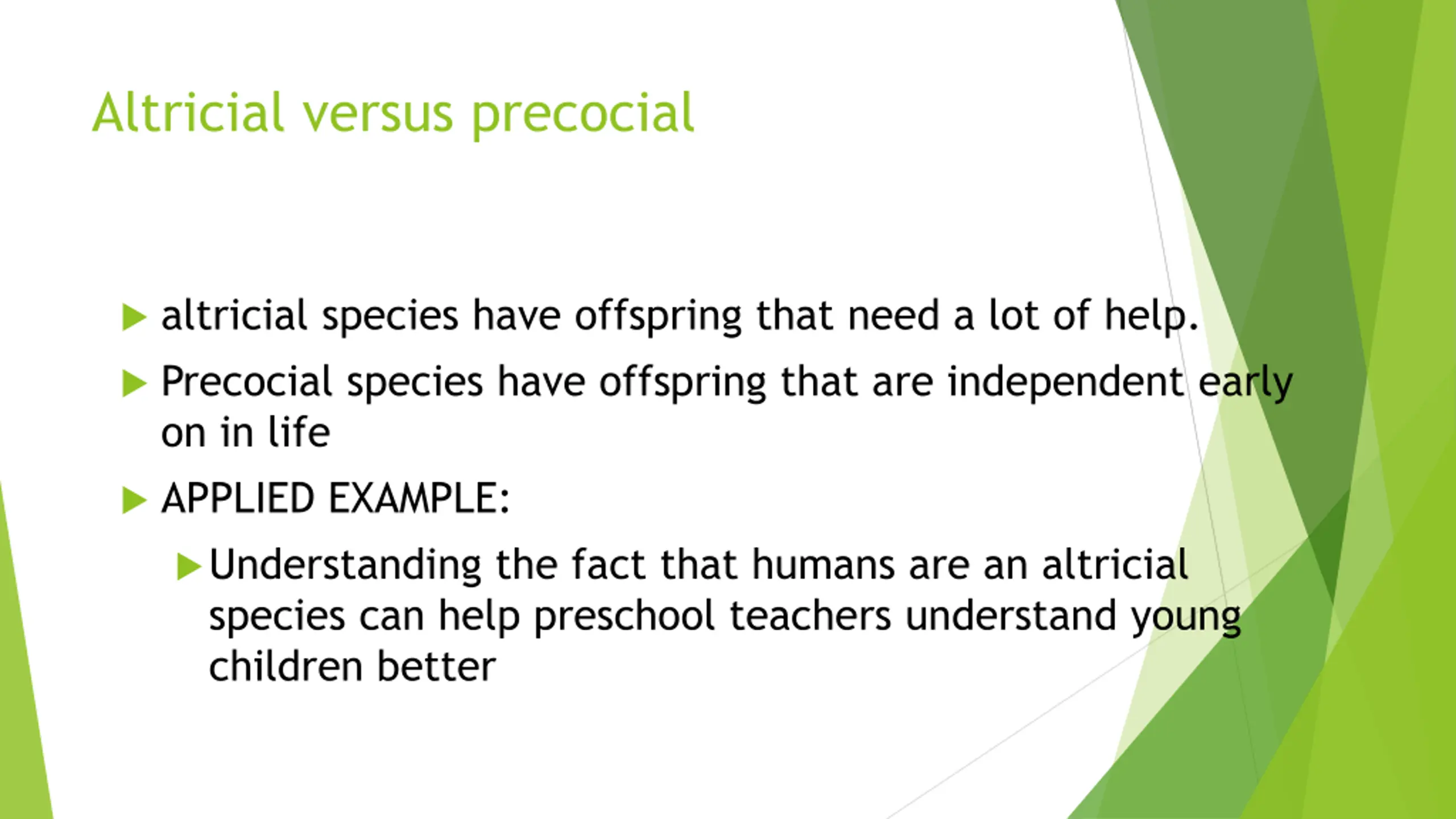 Altricial versus precocial

altricial species have offspring that need a lot of help.

Precocial species have offspring that are independent early on in life

APPLIED EXAMPLE:

Understanding the fact that humans are an altricial species can help preschool teachers understand young children better